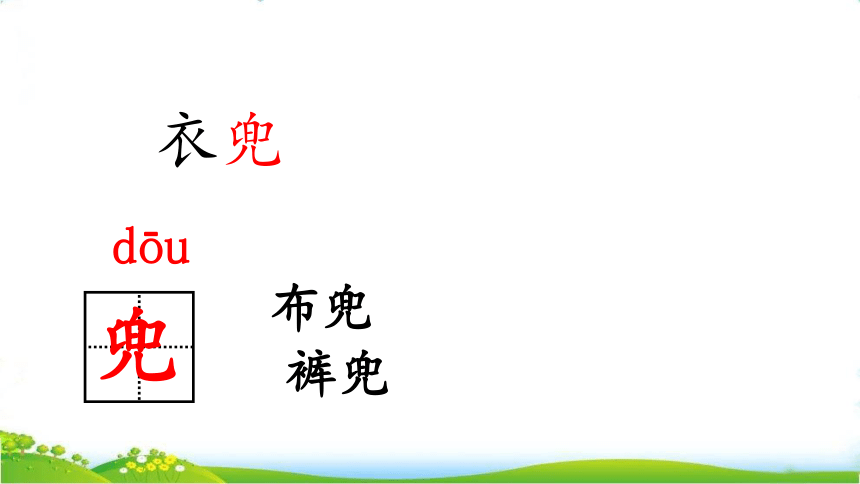 衣兜

dōu

兜

布兜

裤兜